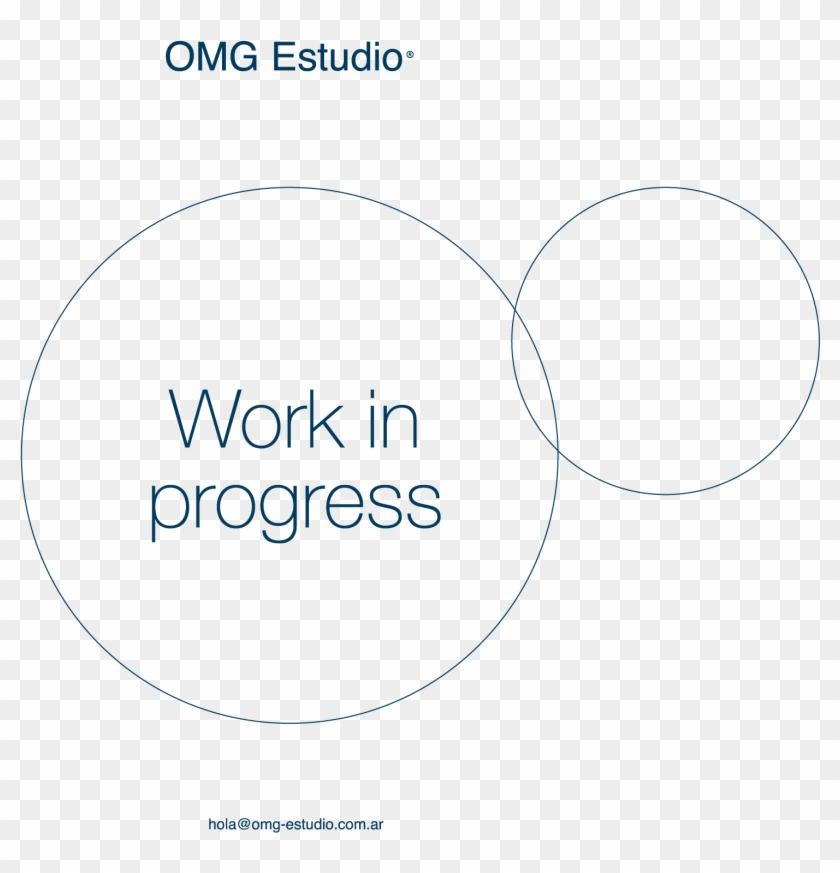 OMG Estudio®

Work in progress

hola@omg-estudio.com.ar